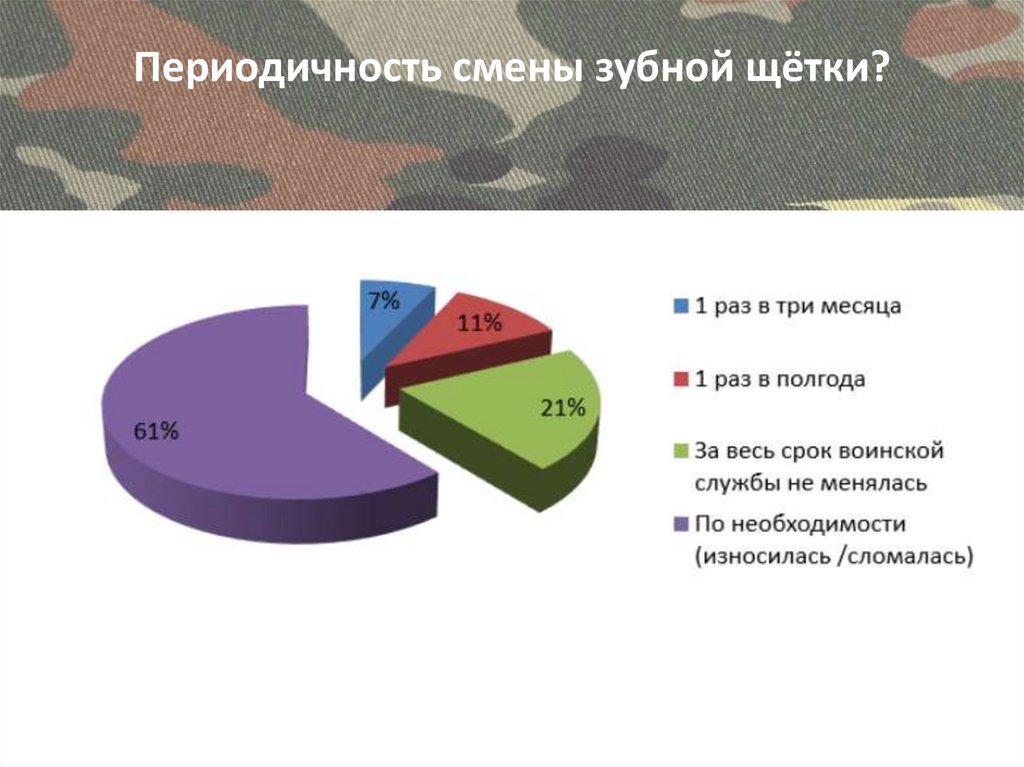 Периодичность смены зубной щётки?

7%

11%

21%

61%

1 раз в три месяца

1 раз в полгода

За весь срок воинской службы не менялась

По необходимости (износилась /сломалась)